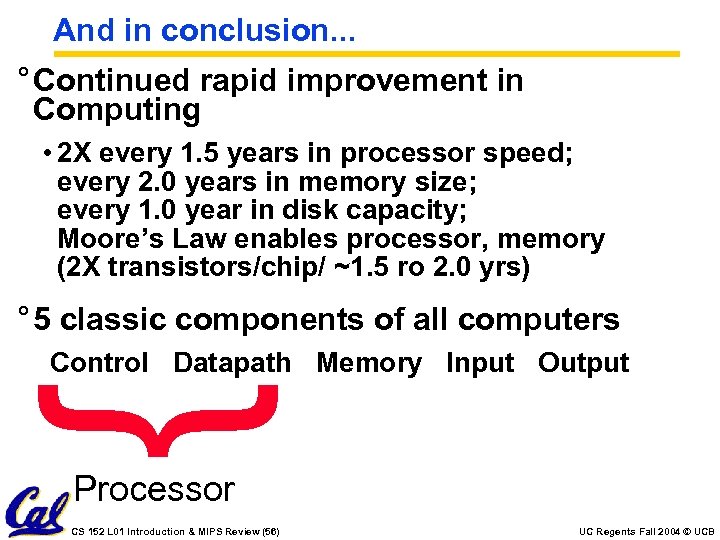 And in conclusion...

° Continued rapid improvement in Computing

• 2X every 1.5 years in processor speed; every 2.0 years in memory size; every 1.0 year in disk capacity; Moore's Law enables processor, memory (2X transistors/chip/ ~1.5 ro 2.0 yrs)

° 5 classic components of all computers

Control Datapath Memory Input Output

Processor

Cal

CS 152 L01 Introduction & MIPS Review (56)

UC Regents Fall 2004 © UCB